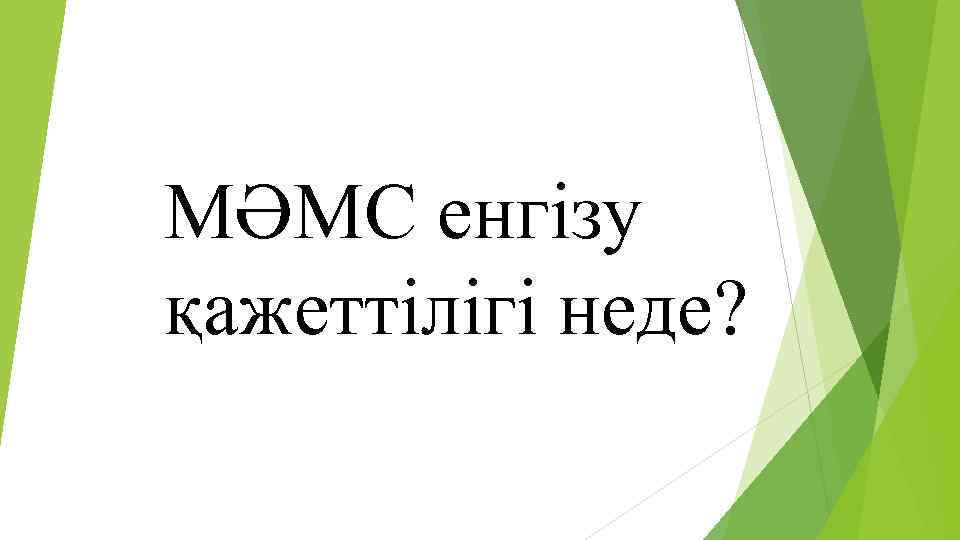 МӘМС енгізу қажеттілігі неде?